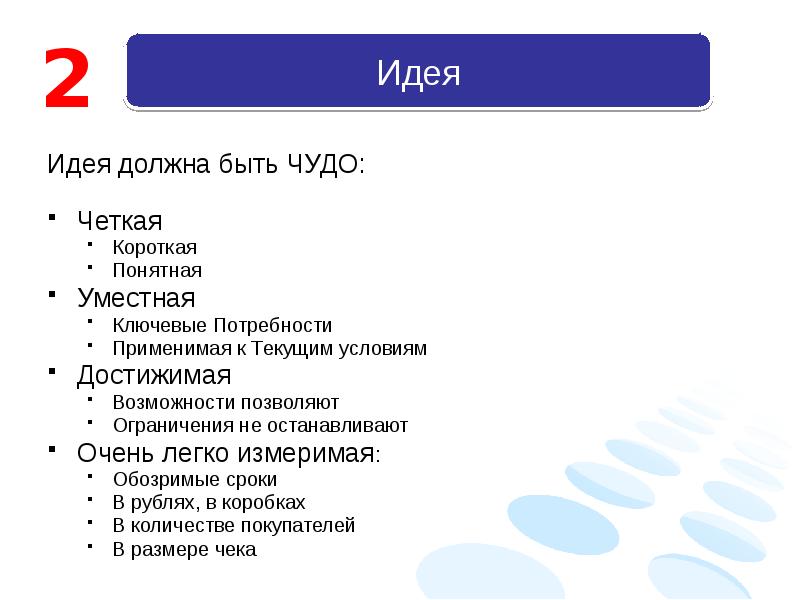 2

Идея

Идея должна быть ЧУДО:

- Четкая
  - Короткая
  - Понятная
- Уместная
  - Ключевые Потребности
  - Применимая к Текущим условиям
- Достижимая
  - Возможности позволяют
  - Ограничения не останавливают
- Очень легко измеримая:
  - Обозримые сроки
  - В рублях, в коробках
  - В количестве покупателей
  - В размере чека